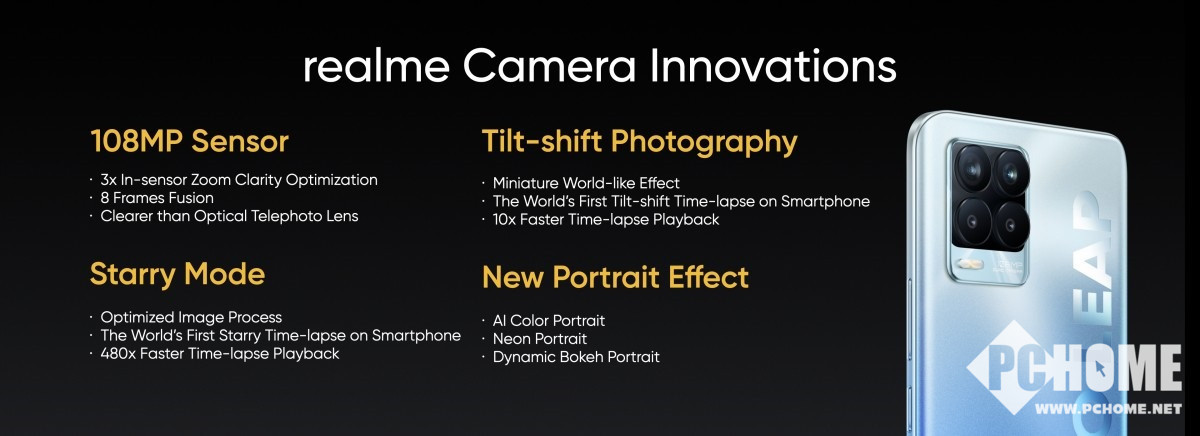 realme Camera Innovations

108MP Sensor

· 3x In-sensor Zoom Clarity Optimization
· 8 Frames Fusion
· Clearer than Optical Telephoto Lens

Starry Mode

· Optimized Image Process
· The World's First Starry Time-lapse on Smartphone
· 480x Faster Time-lapse Playback

Tilt-shift Photography

· Miniature World-like Effect
· The World's First Tilt-shift Time-lapse on Smartphone
· 10x Faster Time-lapse Playback

New Portrait Effect

· AI Color Portrait
· Neon Portrait
· Dynamic Bokeh Portrait

EAP

PCHOME
WWW.PCHOME.NET